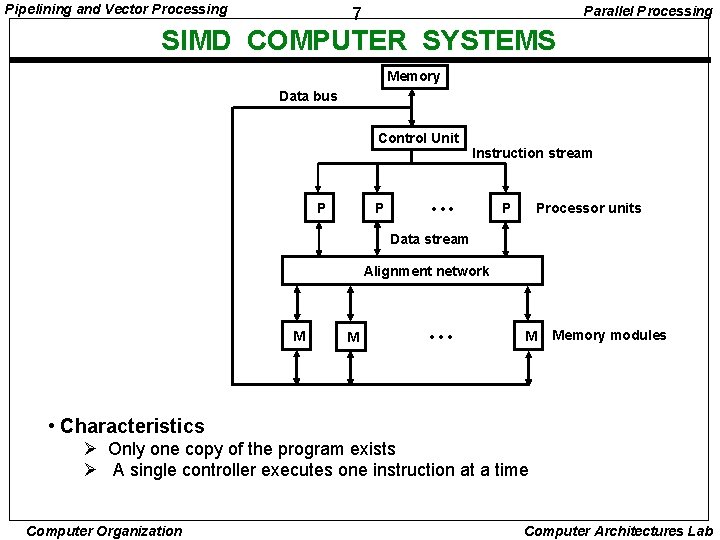 Pipelining and Vector Processing

7

Parallel Processing

SIMD COMPUTER SYSTEMS

Memory

Data bus

Control Unit

Instruction stream

P

P

• • •

P

Processor units

Data stream

Alignment network

M

M

• • •

M

Memory modules

• Characteristics

➢ Only one copy of the program exists

➢ A single controller executes one instruction at a time

Computer Organization

Computer Architectures Lab